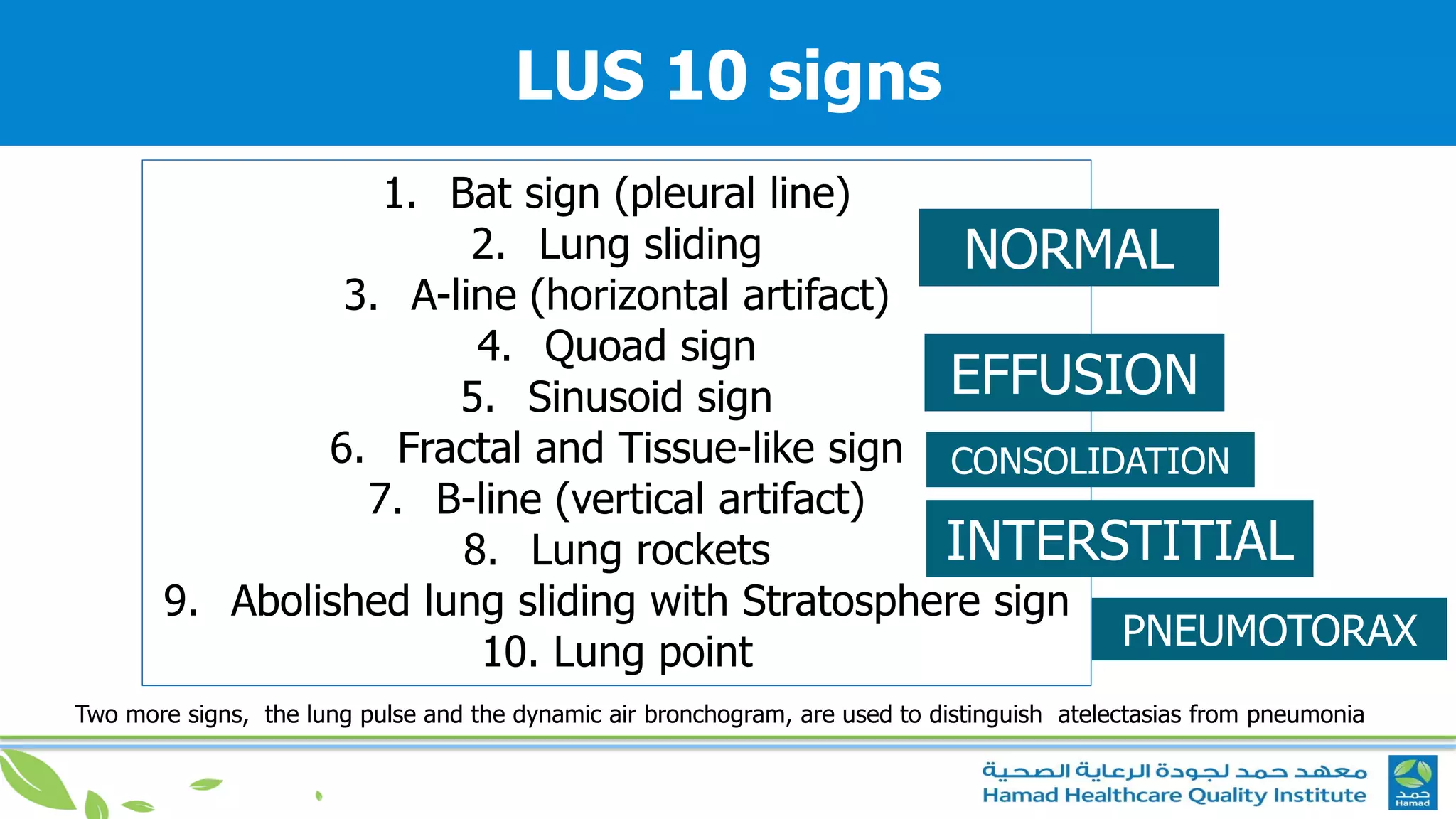 LUS 10 signs

1. Bat sign (pleural line)
2. Lung sliding
3. A-line (horizontal artifact)
4. Quoad sign
5. Sinusoid sign
6. Fractal and Tissue-like sign
7. B-line (vertical artifact)
8. Lung rockets
9. Abolished lung sliding with Stratosphere sign
10. Lung point

NORMAL
EFFUSION
CONSOLIDATION
INTERSTITIAL
PNEUMOTORAX

Two more signs, the lung pulse and the dynamic air bronchogram, are used to distinguish atelectasias from pneumonia

معهد حمد لجودة الرعاية الصحية
Hamad Healthcare Quality Institute
حمد
Hamad